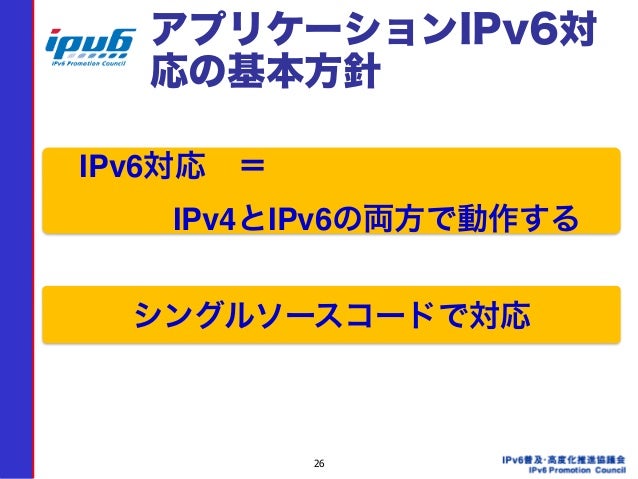 ipv6
IPv6 Promotion Council

アプリケーションIPv6対応の基本方針

IPv6対応 ＝
IPv4とIPv6の両方で動作する

シングルソースコードで対応

26

IPv6普及・高度化推進協議会
IPv6 Promotion Council